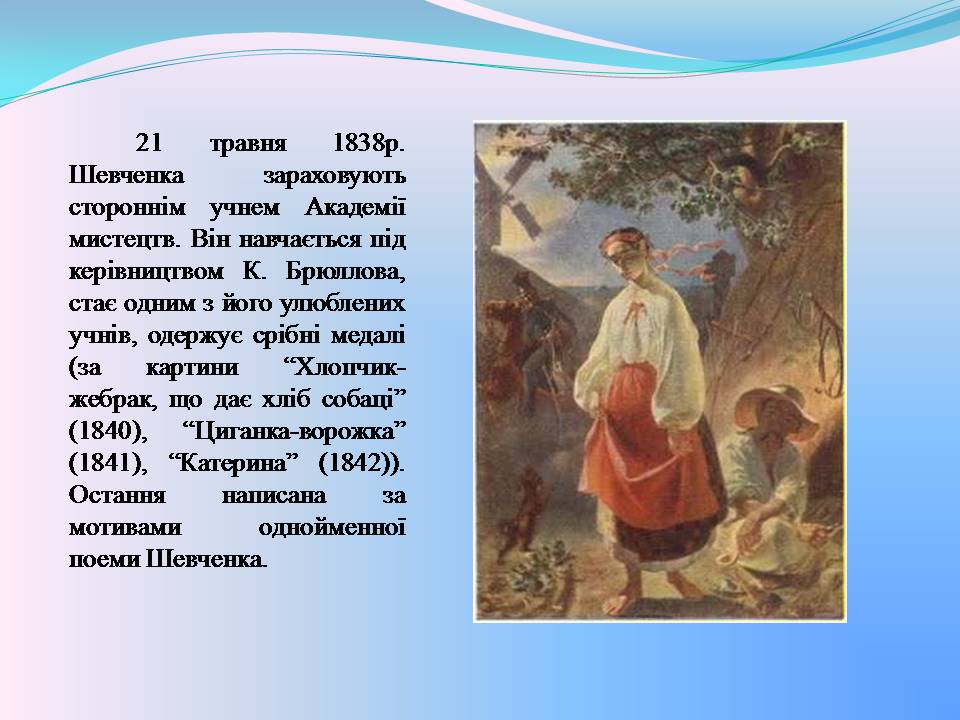 21 травня 1838р. Шевченка зараховують стороннім учнем Академії мистецтв. Він навчається під керівництвом К. Брюллова, стає одним з його улюблених учнів, одержує срібні медалі (за картини “Хлопчик-жебрак, що дає хліб собаці” (1840), “Циганка-ворожка” (1841), “Катерина” (1842)). Остання написана за мотивами однойменної поеми Шевченка.